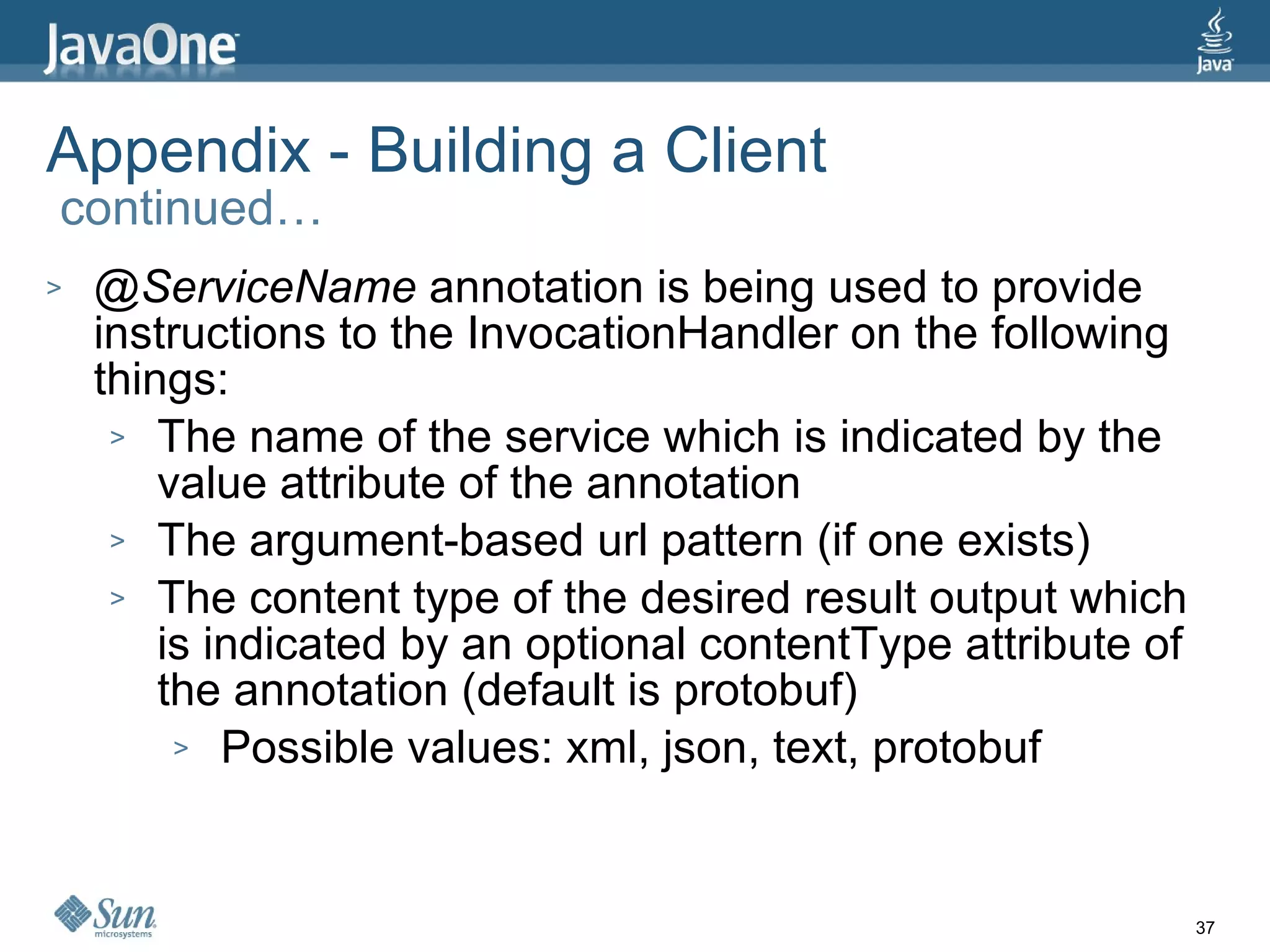 JavaOne

Java

Appendix - Building a Client
continued…

> @ServiceName annotation is being used to provide instructions to the InvocationHandler on the following things:
> The name of the service which is indicated by the value attribute of the annotation
> The argument-based url pattern (if one exists)
> The content type of the desired result output which is indicated by an optional contentType attribute of the annotation (default is protobuf)
> Possible values: xml, json, text, protobuf

Sun microsystems

37